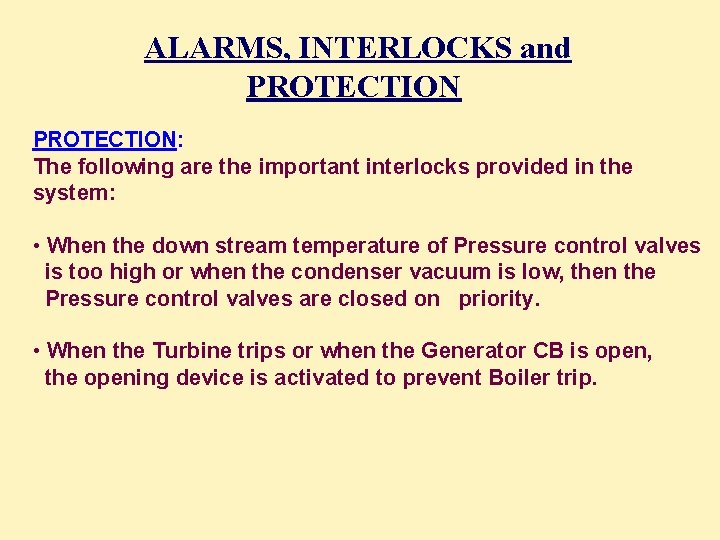 ALARMS, INTERLOCKS and PROTECTION

PROTECTION:
The following are the important interlocks provided in the system:

• When the down stream temperature of Pressure control valves is too high or when the condenser vacuum is low, then the Pressure control valves are closed on priority.

• When the Turbine trips or when the Generator CB is open, the opening device is activated to prevent Boiler trip.